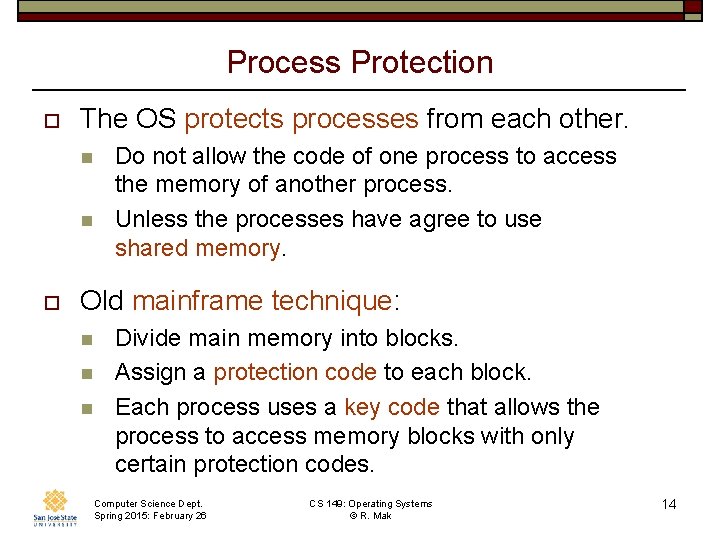 Process Protection

The OS protects processes from each other.

Do not allow the code of one process to access the memory of another process.

Unless the processes have agree to use shared memory.

Old mainframe technique:

Divide main memory into blocks.

Assign a protection code to each block.

Each process uses a key code that allows the process to access memory blocks with only certain protection codes.

San José State UNIVERSITY

Computer Science Dept.
Spring 2015: February 26

CS 149: Operating Systems
© R. Mak

14